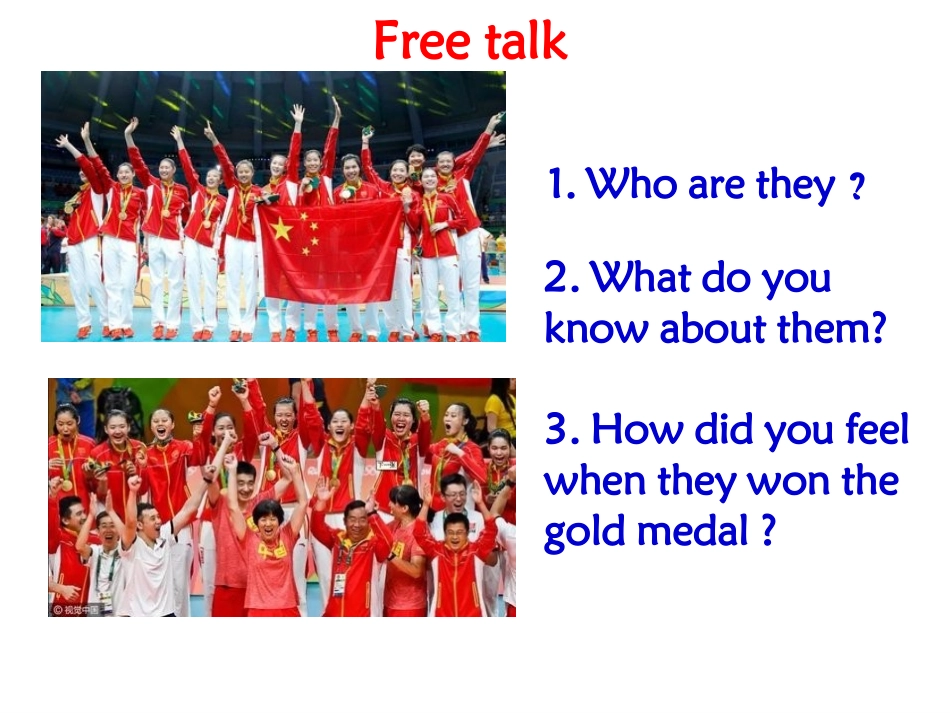 Free talk

1. Who are they ?

2. What do you know about them?

3. How did you feel when they won the gold medal ?

© 视觉中国